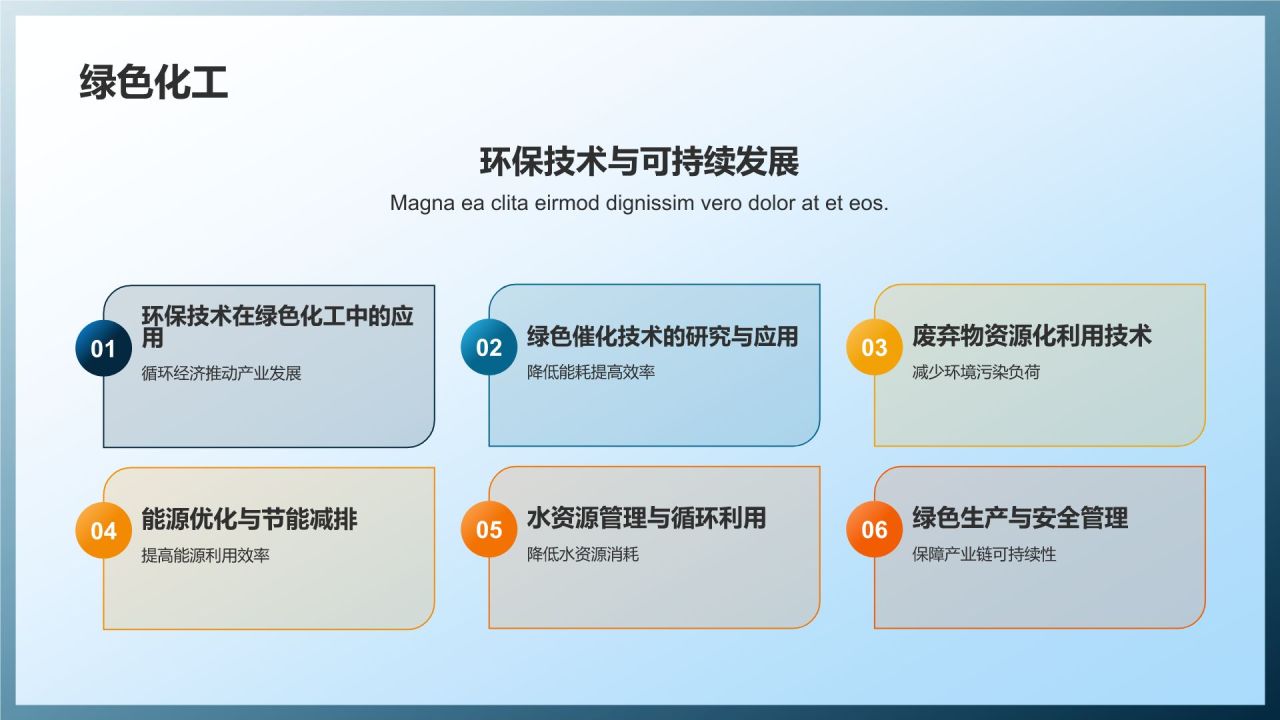 绿色化工

环保技术与可持续发展

Magna ea clita eirmod dignissim vero dolor at et eos.

01
环保技术在绿色化工中的应用
循环经济推动产业发展

02
绿色催化技术的研究与应用
降低能耗提高效率

03
废弃物资源化利用技术
减少环境污染负荷

04
能源优化与节能减排
提高能源利用效率

05
水资源管理与循环利用
降低水资源消耗

06
绿色生产与安全管理
保障产业链可持续性